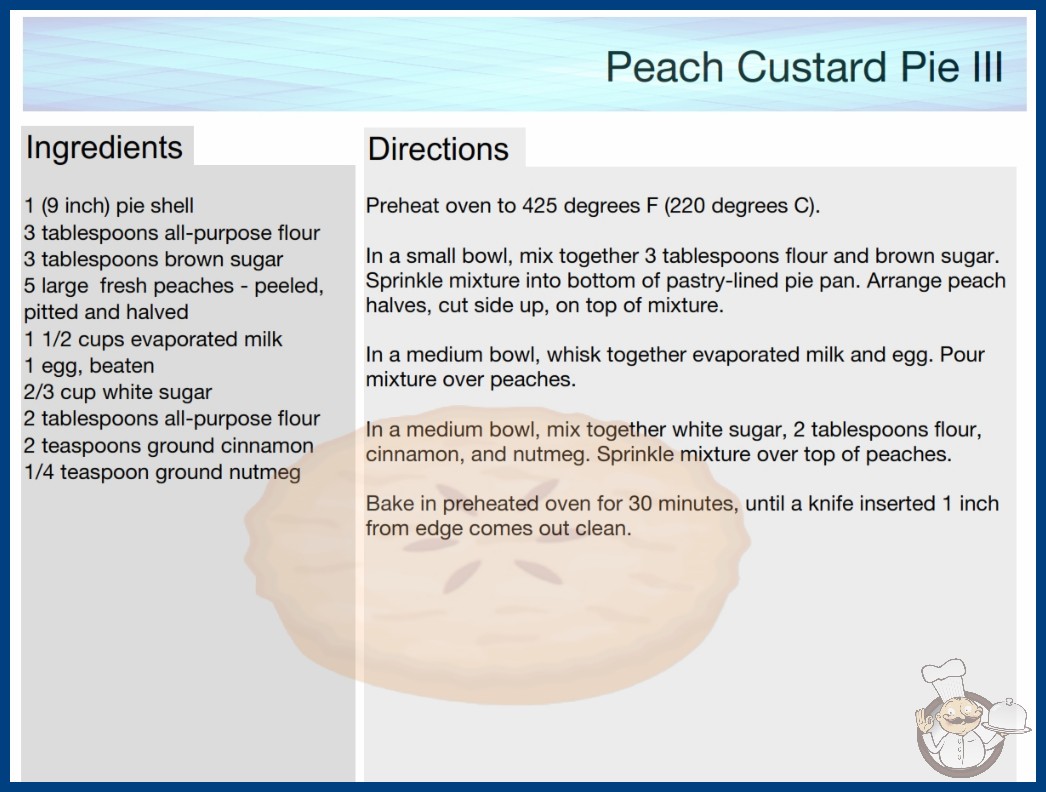 Peach Custard Pie III

Ingredients

1 (9 inch) pie shell
3 tablespoons all-purpose flour
3 tablespoons brown sugar
5 large fresh peaches - peeled, pitted and halved
1 1/2 cups evaporated milk
1 egg, beaten
2/3 cup white sugar
2 tablespoons all-purpose flour
2 teaspoons ground cinnamon
1/4 teaspoon ground nutmeg

Directions

Preheat oven to 425 degrees F (220 degrees C).

In a small bowl, mix together 3 tablespoons flour and brown sugar. Sprinkle mixture into bottom of pastry-lined pie pan. Arrange peach halves, cut side up, on top of mixture.

In a medium bowl, whisk together evaporated milk and egg. Pour mixture over peaches.

In a medium bowl, mix together white sugar, 2 tablespoons flour, cinnamon, and nutmeg. Sprinkle mixture over top of peaches.

Bake in preheated oven for 30 minutes, until a knife inserted 1 inch from edge comes out clean.